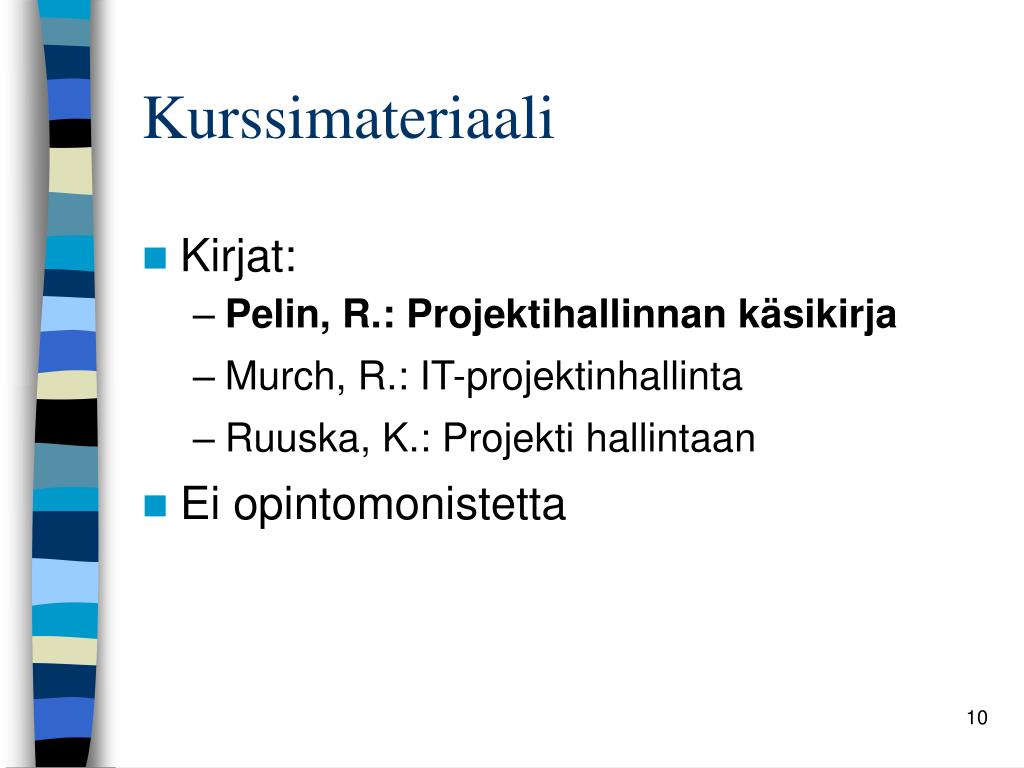 Kurssimateriaali

Kirjat:
– Pelin, R.: Projektihallinnan käsikirja
– Murch, R.: IT-projektinhallinta
– Ruuska, K.: Projekti hallintaan

Ei opintomonistetta

10